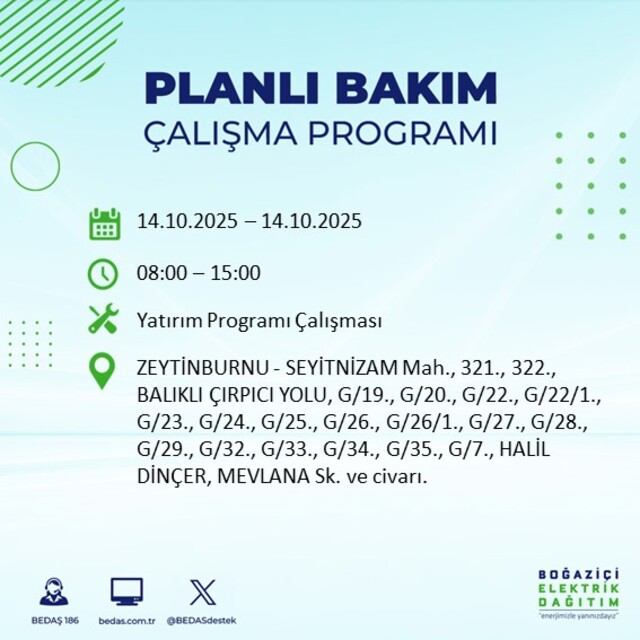 PLANLI BAKIM
ÇALIŞMA PROGRAMI

14.10.2025 – 14.10.2025

08:00 – 15:00

Yatırım Programı Çalışması

ZEYTİNBURNU - SEYİTNİZAM Mah., 321., 322., BALIKLI ÇIRPICI YOLU, G/19., G/20., G/22., G/22/1., G/23., G/24., G/25., G/26., G/26/1., G/27., G/28., G/29., G/32., G/33., G/34., G/35., G/7., HALİL DİNÇER, MEVLANA Sk. ve civarı.

BEDAŞ 186
bedas.com.tr
@BEDASdestek

BOĞAZİÇİ
ELEKTRİK
DAĞITIM
"enerjimizle yanınızdayız"